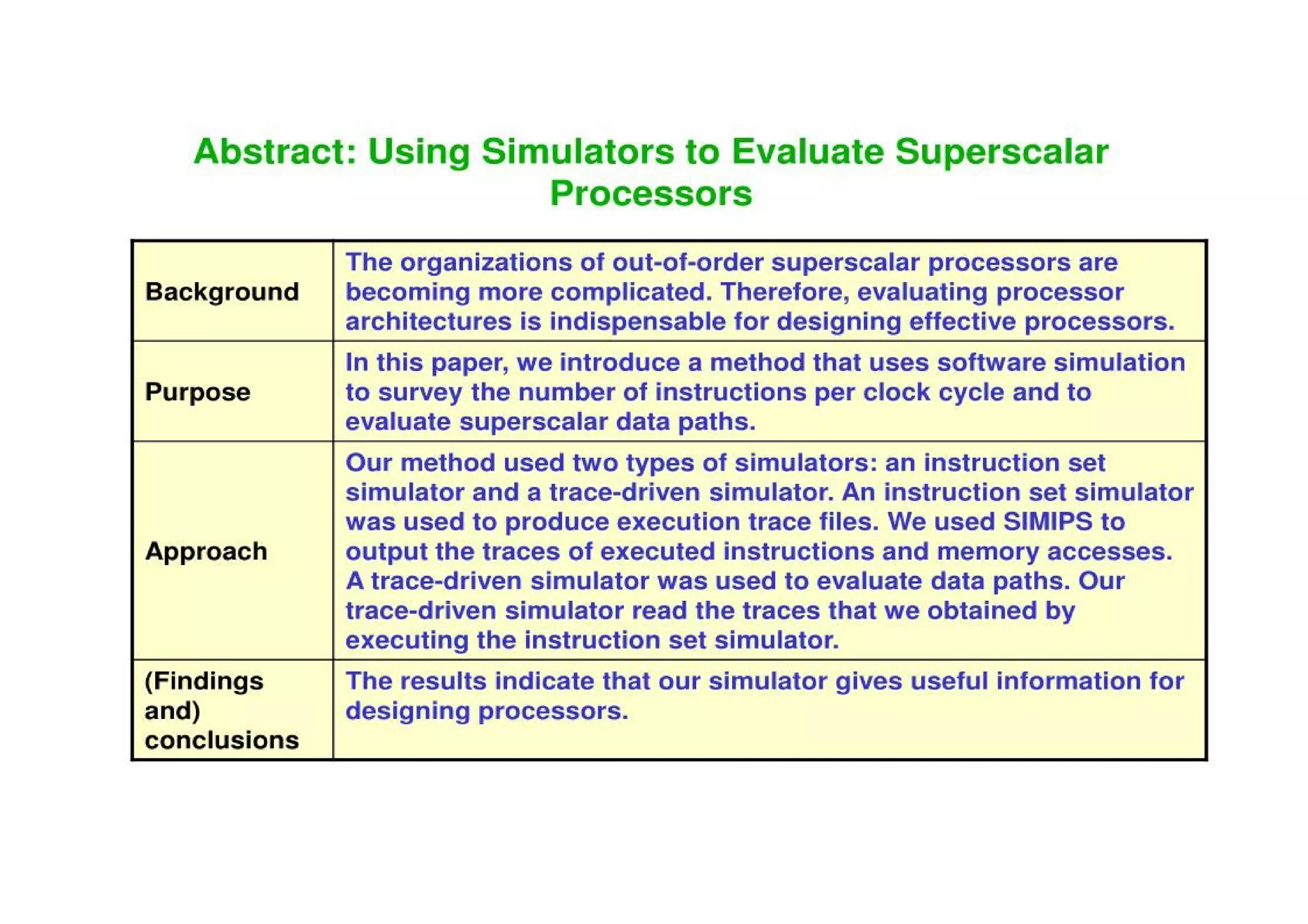 Abstract: Using Simulators to Evaluate Superscalar Processors

| | |
|---|---|
| Background | The organizations of out-of-order superscalar processors are becoming more complicated. Therefore, evaluating processor architectures is indispensable for designing effective processors. |
| Purpose | In this paper, we introduce a method that uses software simulation to survey the number of instructions per clock cycle and to evaluate superscalar data paths. |
| Approach | Our method used two types of simulators: an instruction set simulator and a trace-driven simulator. An instruction set simulator was used to produce execution trace files. We used SIMIPS to output the traces of executed instructions and memory accesses. A trace-driven simulator was used to evaluate data paths. Our trace-driven simulator read the traces that we obtained by executing the instruction set simulator. |
| (Findings and) conclusions | The results indicate that our simulator gives useful information for designing processors. |